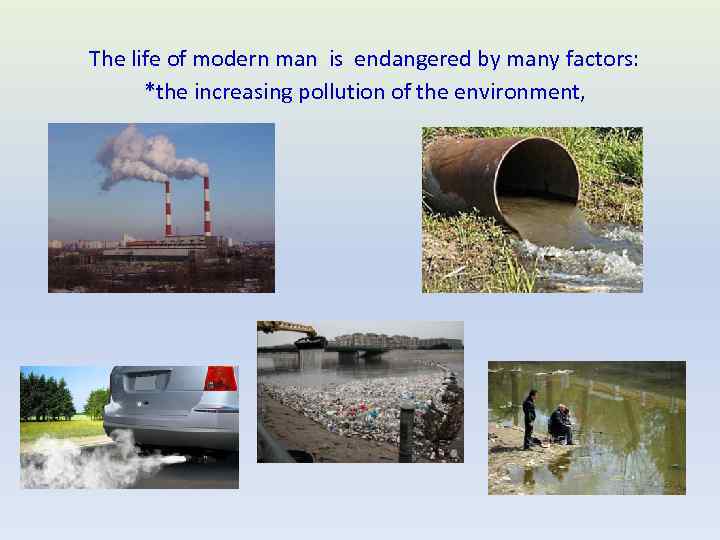 The life of modern man  is  endangered by many factors:
*the increasing pollution of the environment,